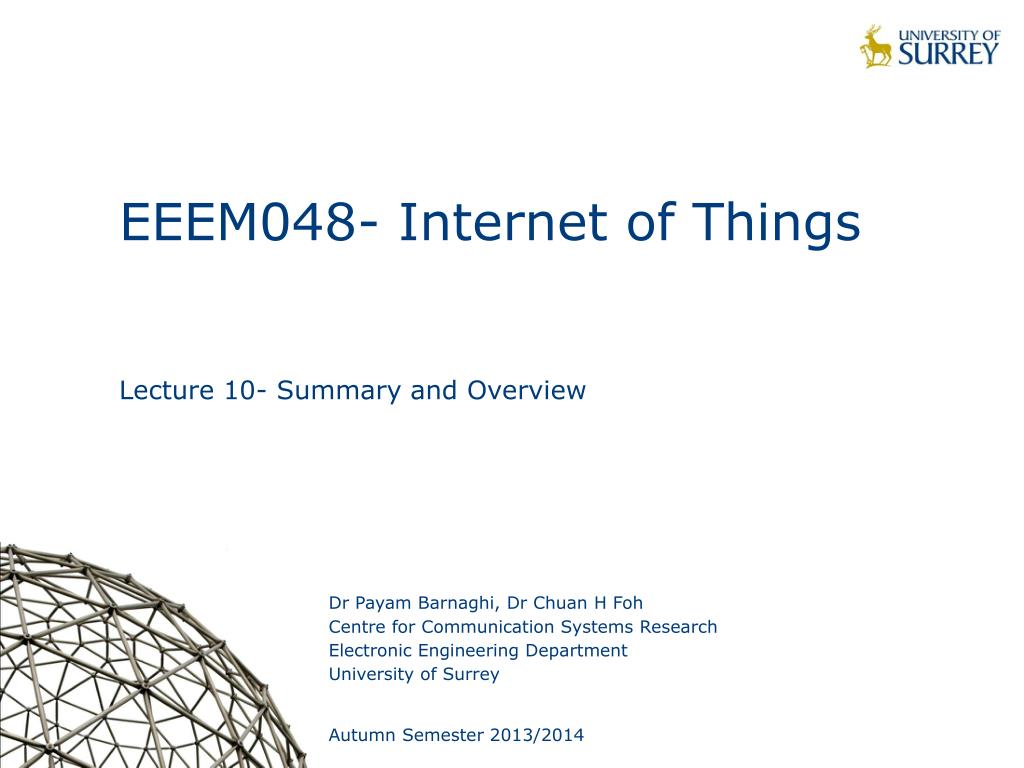 UNIVERSITY OF SURREY

EEEM048- Internet of Things

Lecture 10- Summary and Overview

Dr Payam Barnaghi, Dr Chuan H Foh
Centre for Communication Systems Research
Electronic Engineering Department
University of Surrey

Autumn Semester 2013/2014